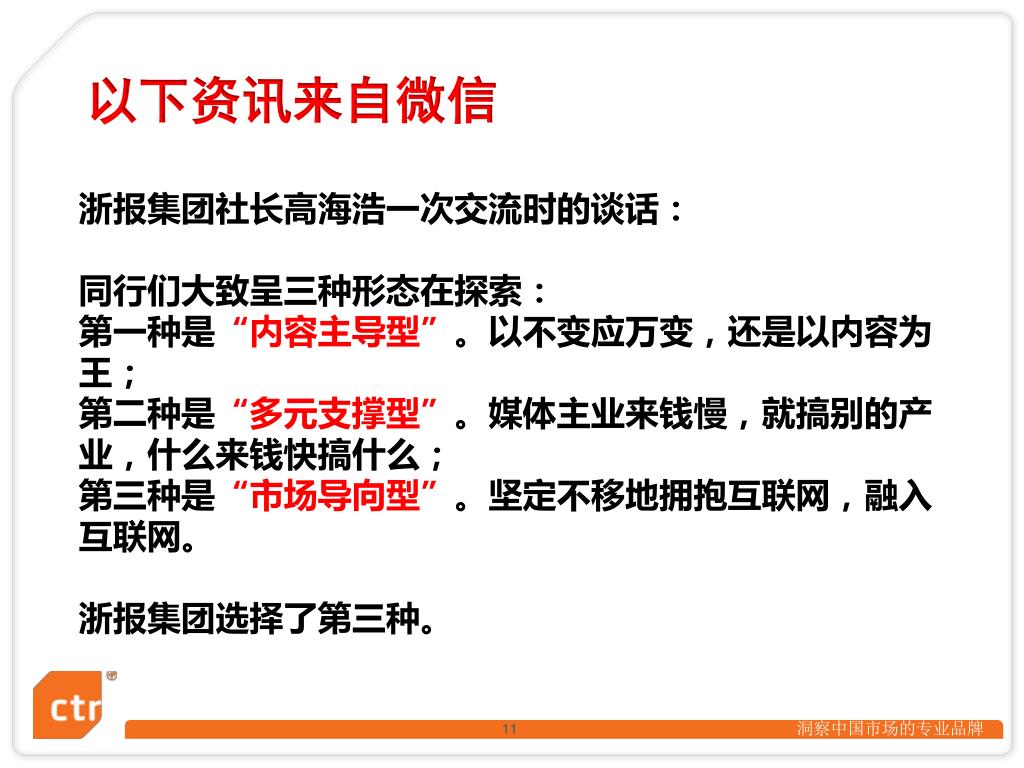 以下资讯来自微信

浙报集团社长高海浩一次交流时的谈话：

同行们大致呈三种形态在探索：
第一种是“内容主导型”。以不变应万变，还是以内容为王；
第二种是“多元支撑型”。媒体主业来钱慢，就搞别的产业，什么来钱快搞什么；
第三种是“市场导向型”。坚定不移地拥抱互联网，融入互联网。

浙报集团选择了第三种。

ctr

11

洞察中国市场的专业品牌